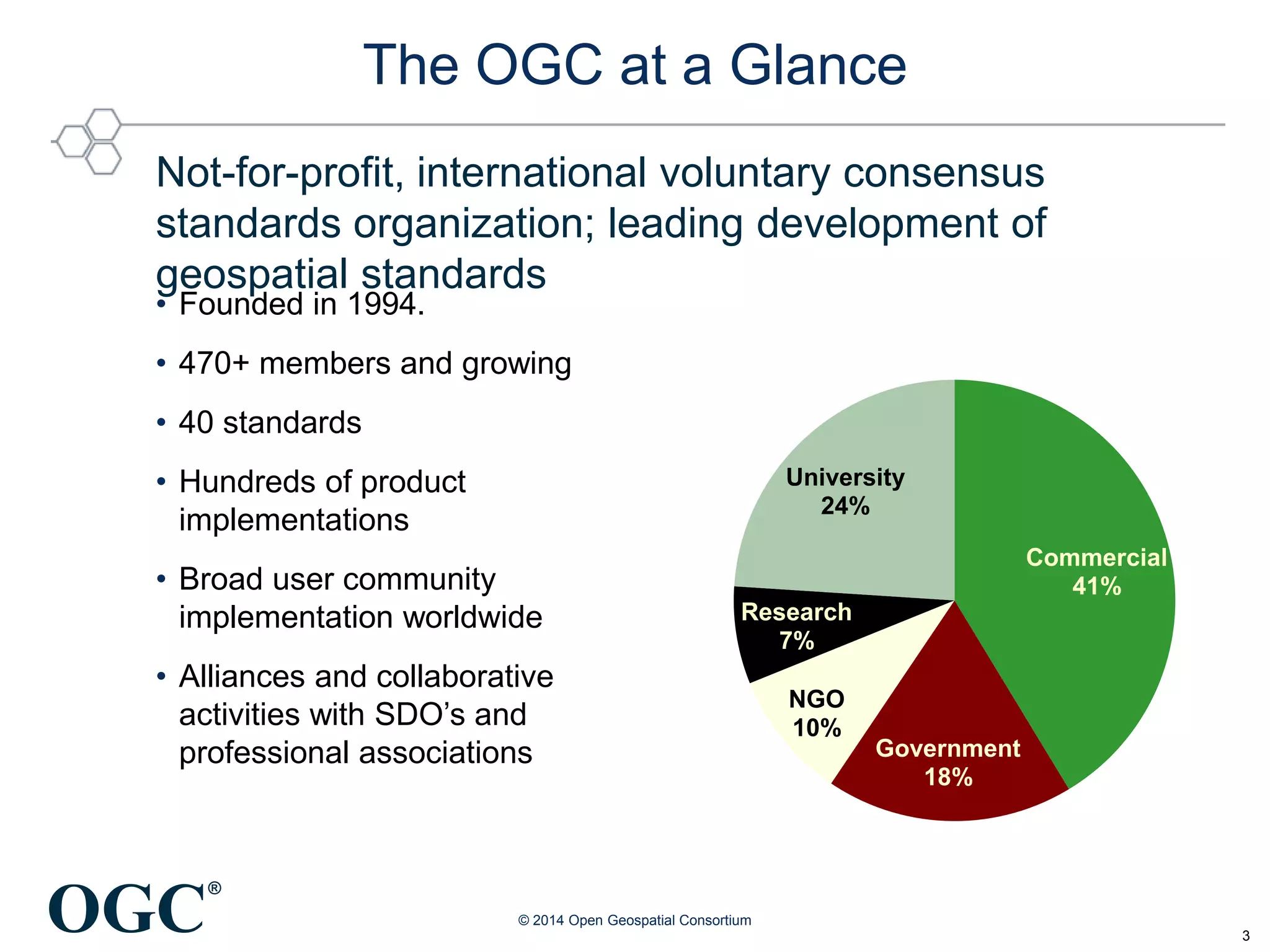 The OGC at a Glance

Not-for-profit, international voluntary consensus standards organization; leading development of geospatial standards

• Founded in 1994.
• 470+ members and growing
• 40 standards
• Hundreds of product implementations
• Broad user community implementation worldwide
• Alliances and collaborative activities with SDO's and professional associations

University 24%
Commercial 41%
Research 7%
NGO 10%
Government 18%

OGC®

© 2014 Open Geospatial Consortium

3